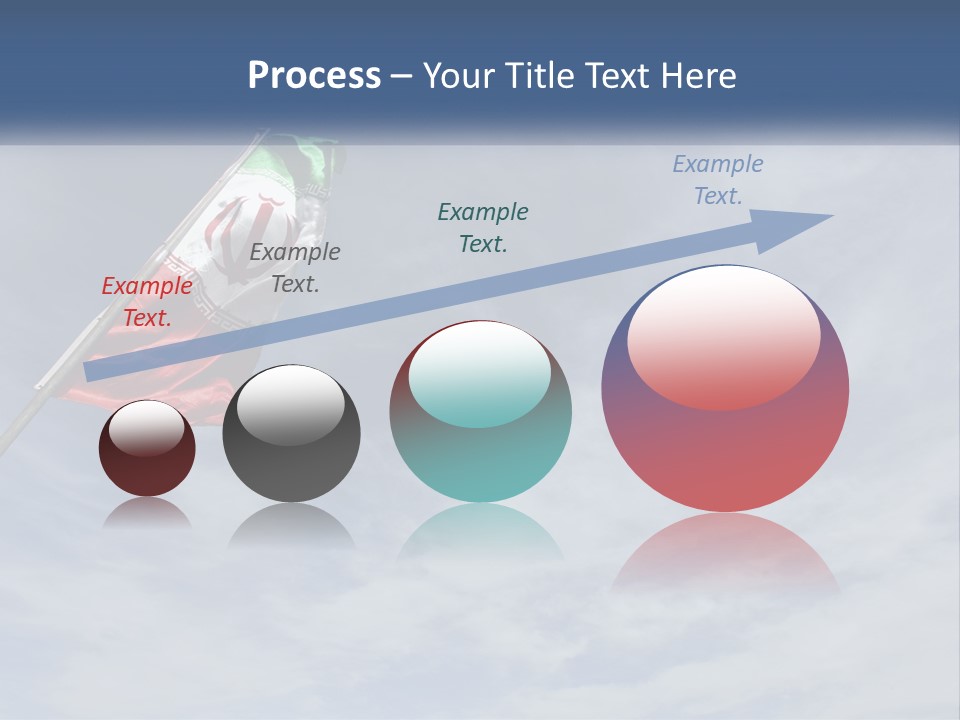 Process – Your Title Text Here

Example Text.

Example Text.

Example Text.

Example Text.